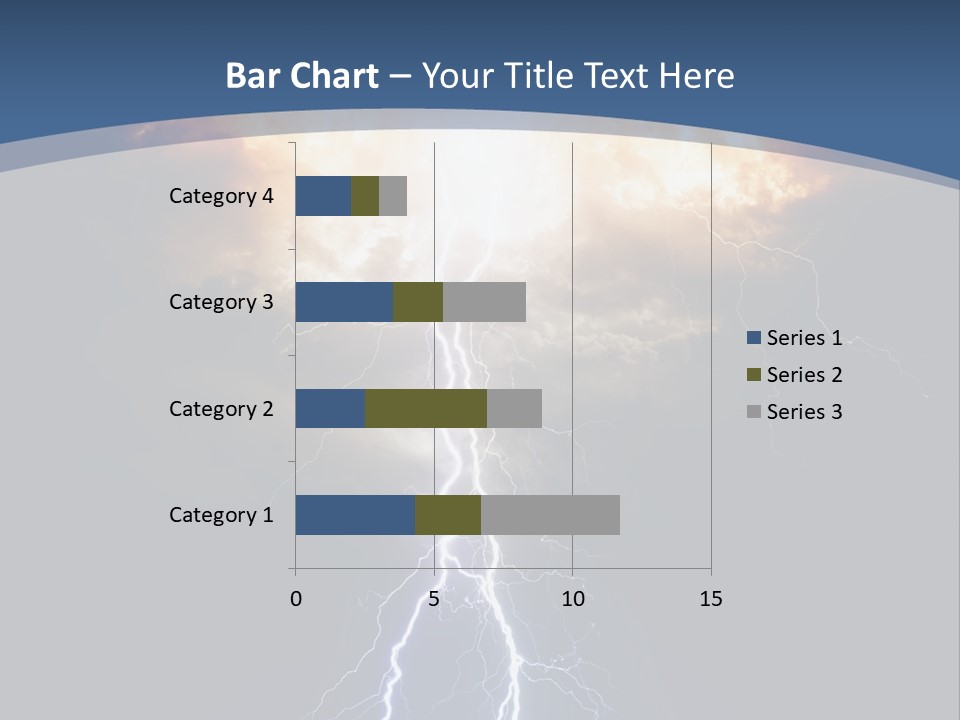 Bar Chart – Your Title Text Here

Category 4
Category 3
Category 2
Category 1

0
5
10
15

Series 1
Series 2
Series 3